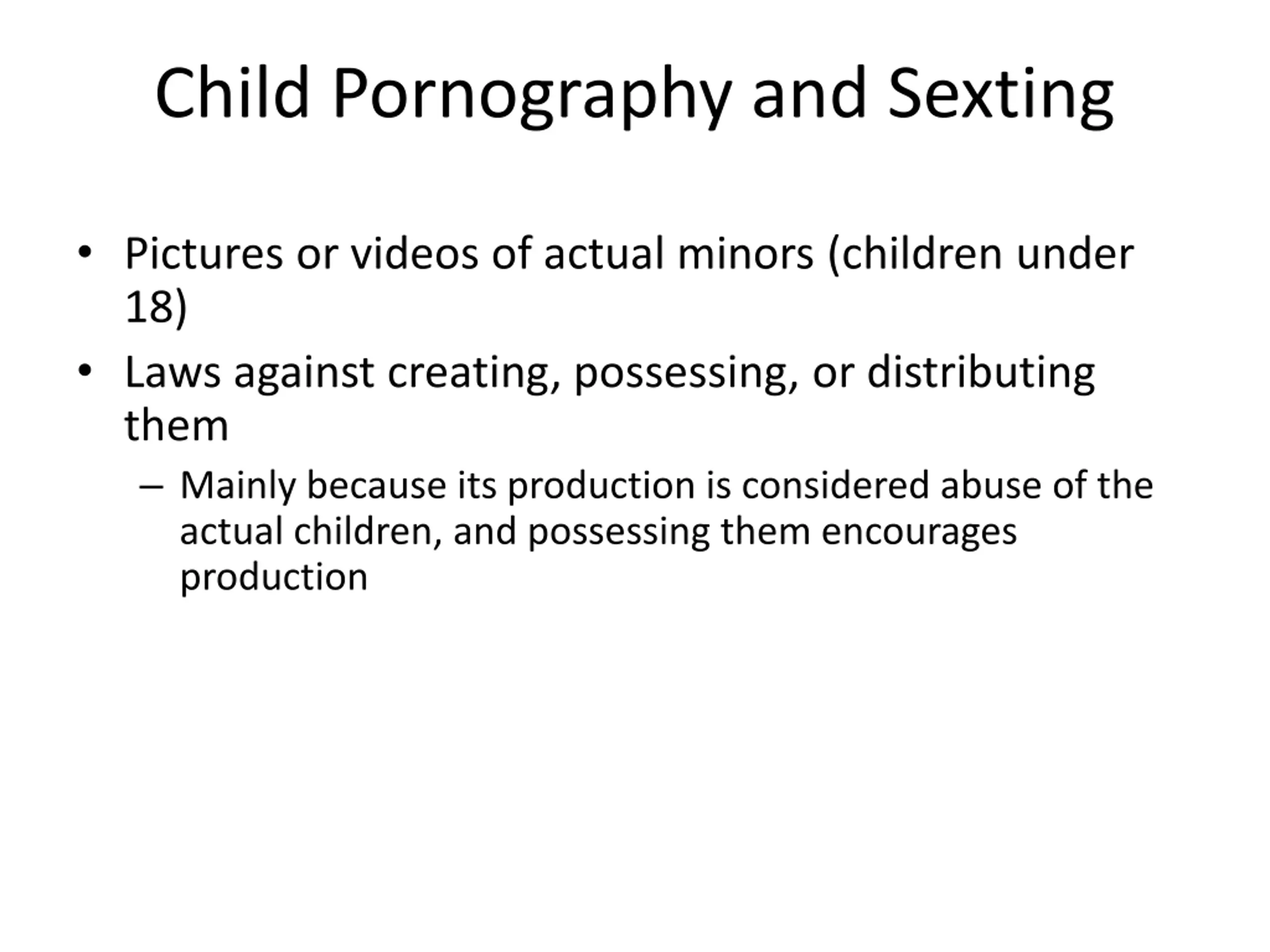 Child Pornography and Sexting

• Pictures or videos of actual minors (children under 18)
• Laws against creating, possessing, or distributing them
  – Mainly because its production is considered abuse of the actual children, and possessing them encourages production